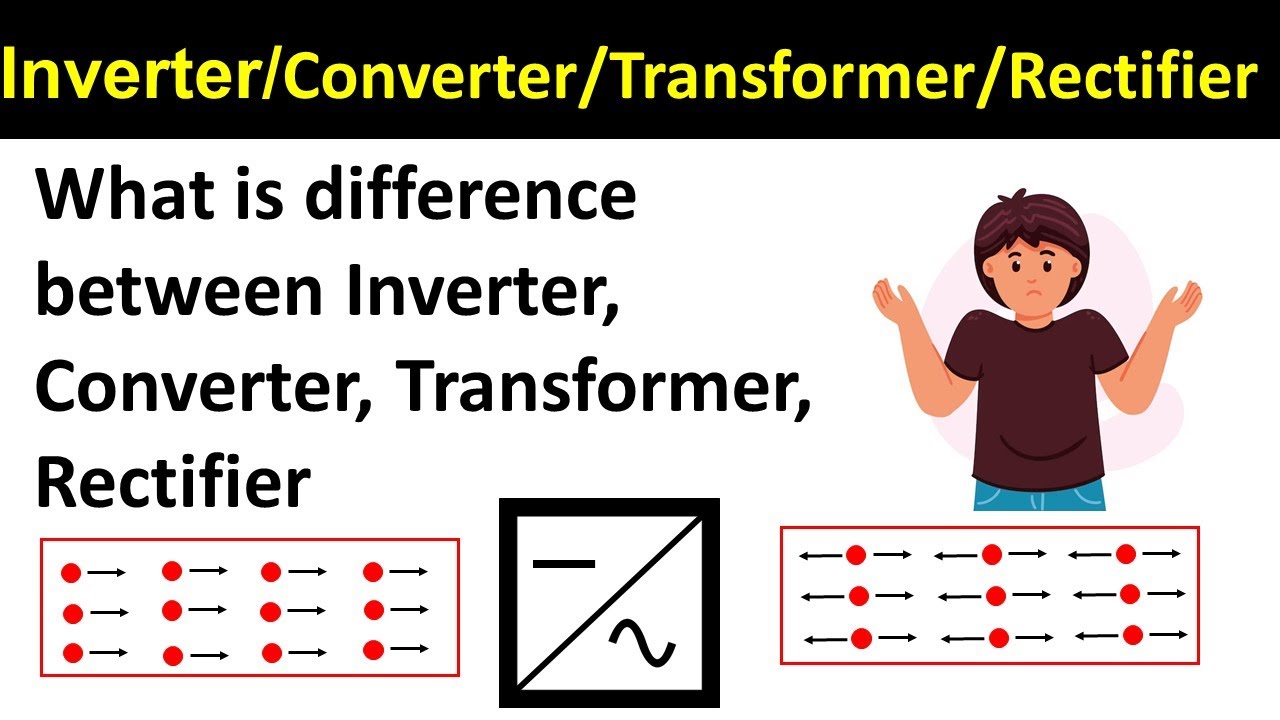 Inverter/Converter/Transformer/Rectifier

What is difference between Inverter, Converter, Transformer, Rectifier